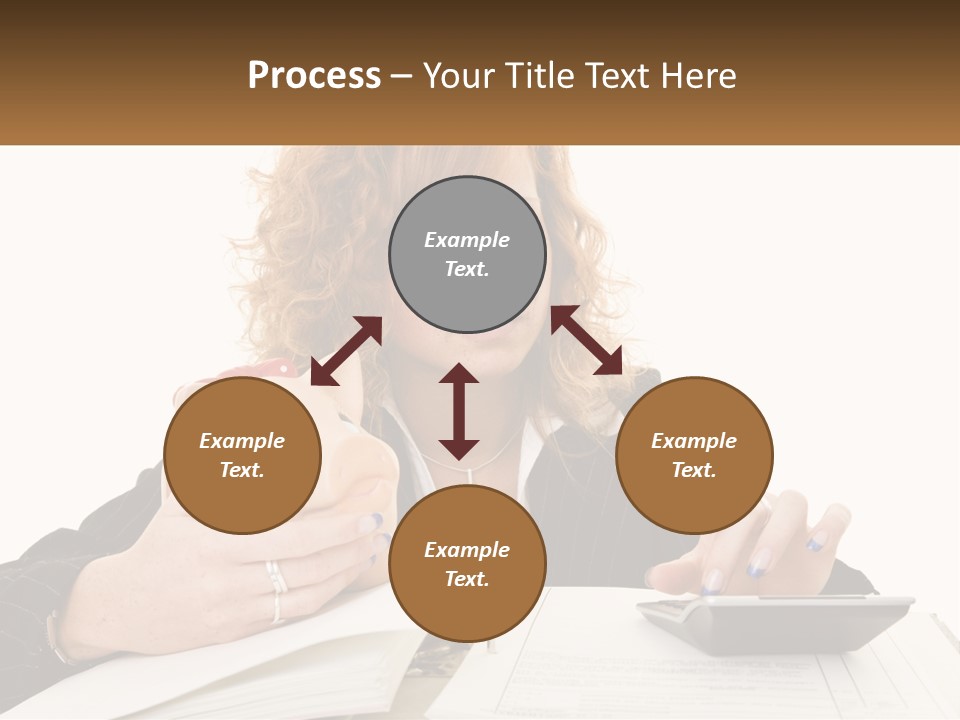 Process – Your Title Text Here

Example Text.

Example Text.

Example Text.

Example Text.